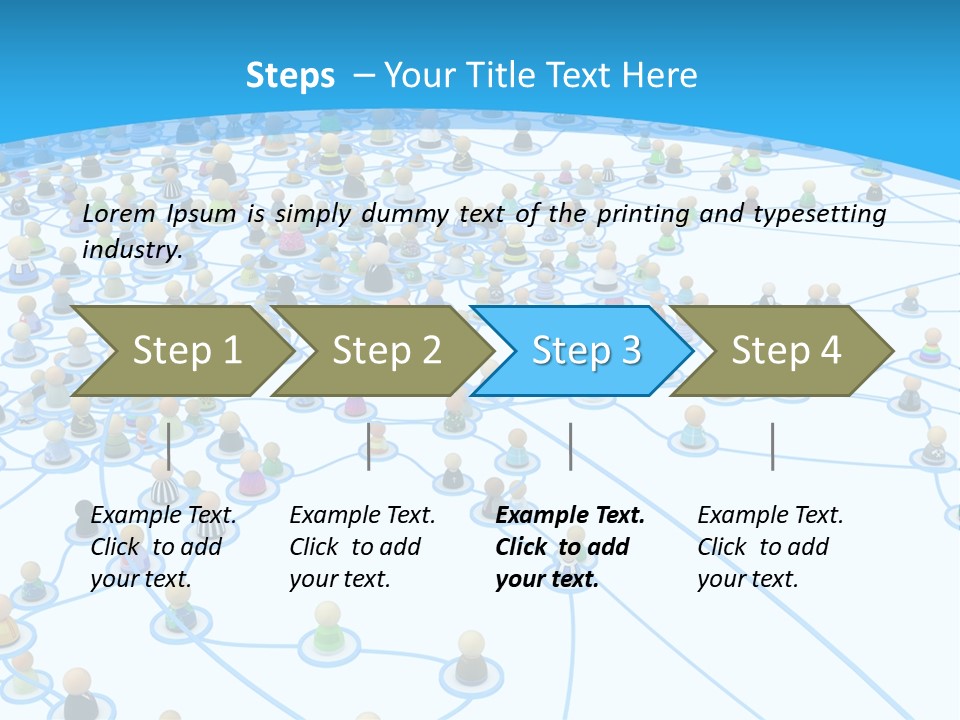 Steps – Your Title Text Here

Lorem Ipsum is simply dummy text of the printing and typesetting industry.

Step 1

Step 2

Step 3

Step 4

Example Text. Click to add your text.

Example Text. Click to add your text.

Example Text. Click to add your text.

Example Text. Click to add your text.